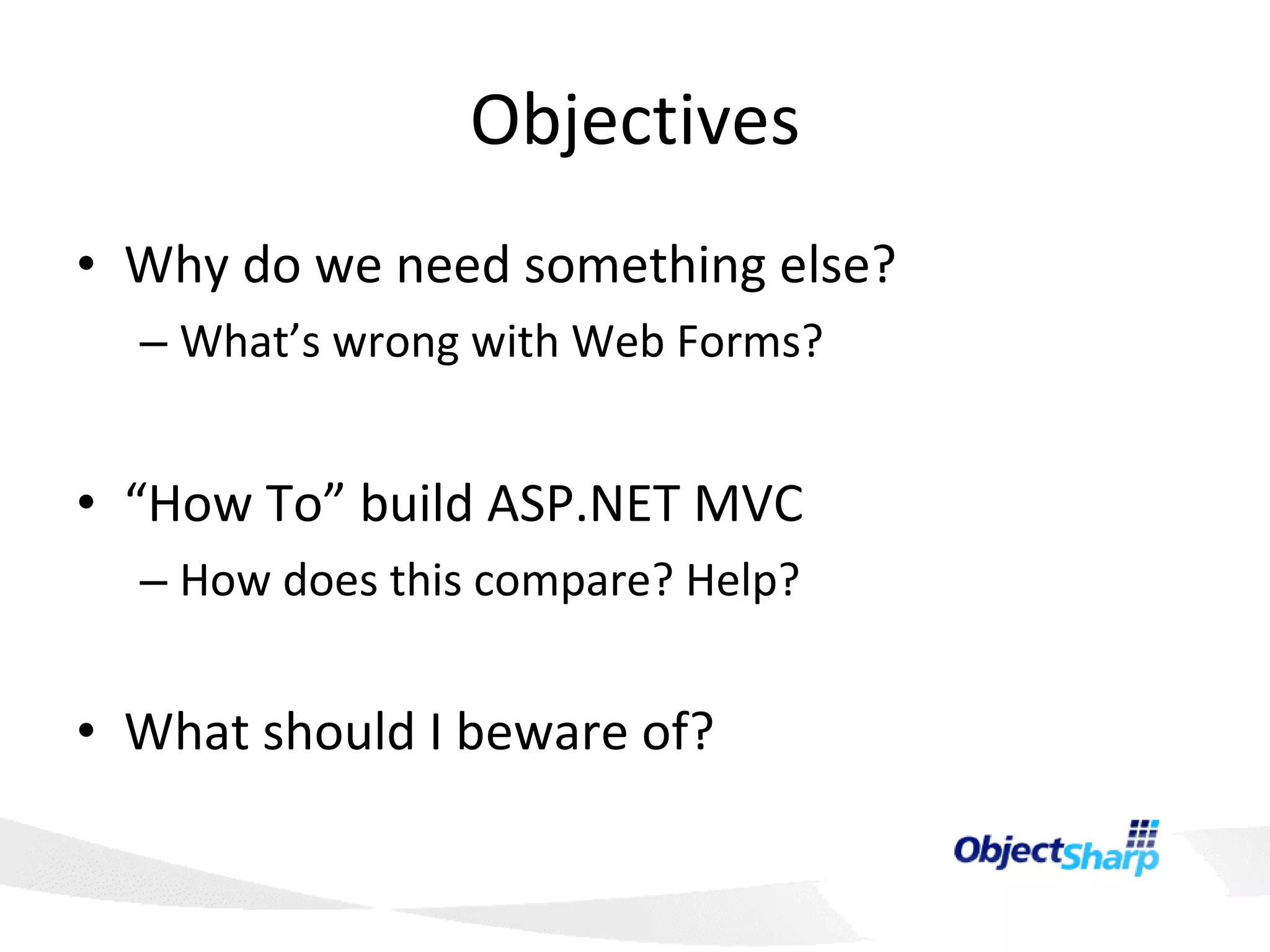 Objectives

• Why do we need something else?
– What’s wrong with Web Forms?

• “How To” build ASP.NET MVC
– How does this compare? Help?

• What should I beware of?

ObjectSharp